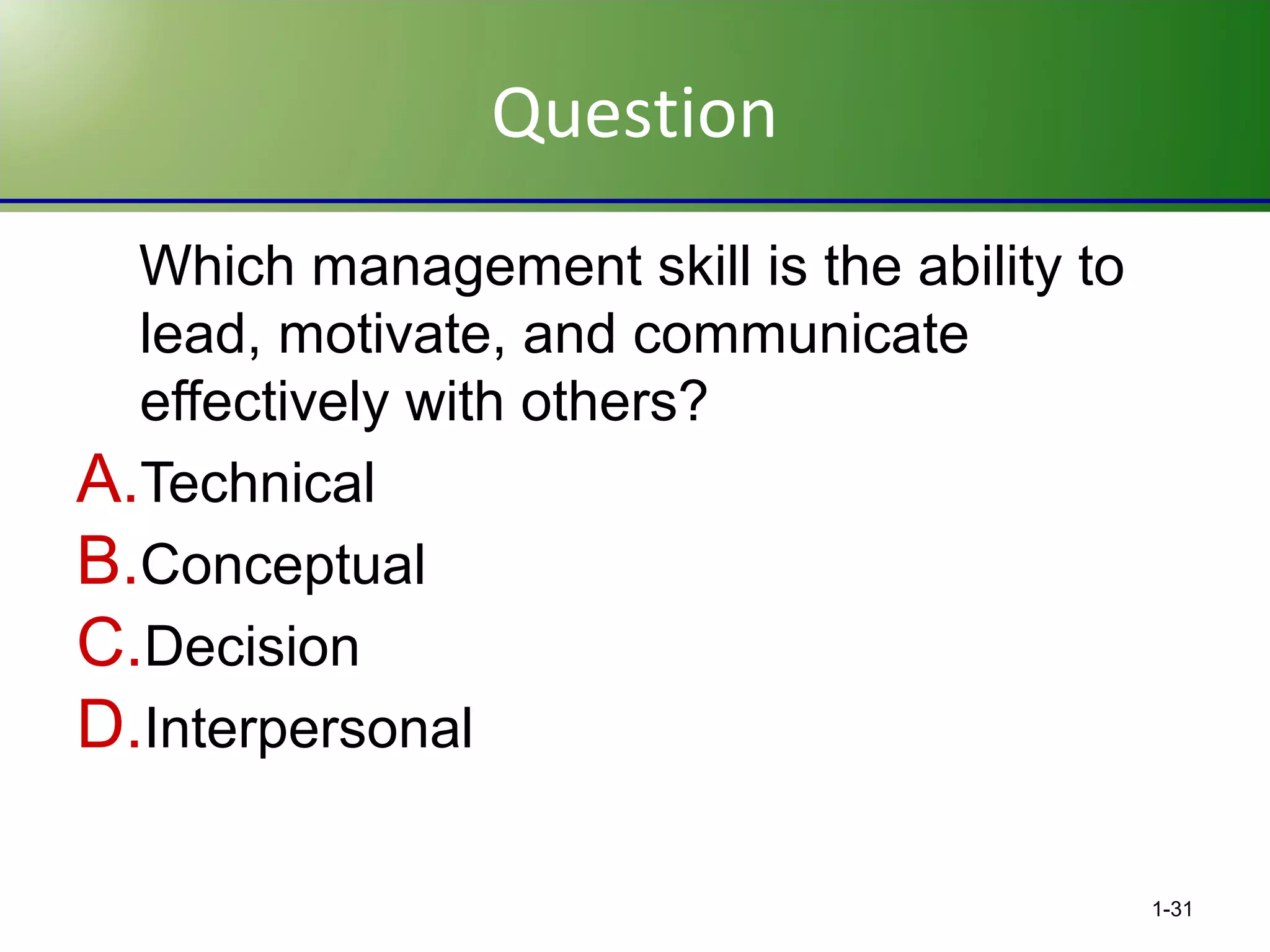 Question

Which management skill is the ability to lead, motivate, and communicate effectively with others?

A. Technical
B. Conceptual
C. Decision
D. Interpersonal

1-31